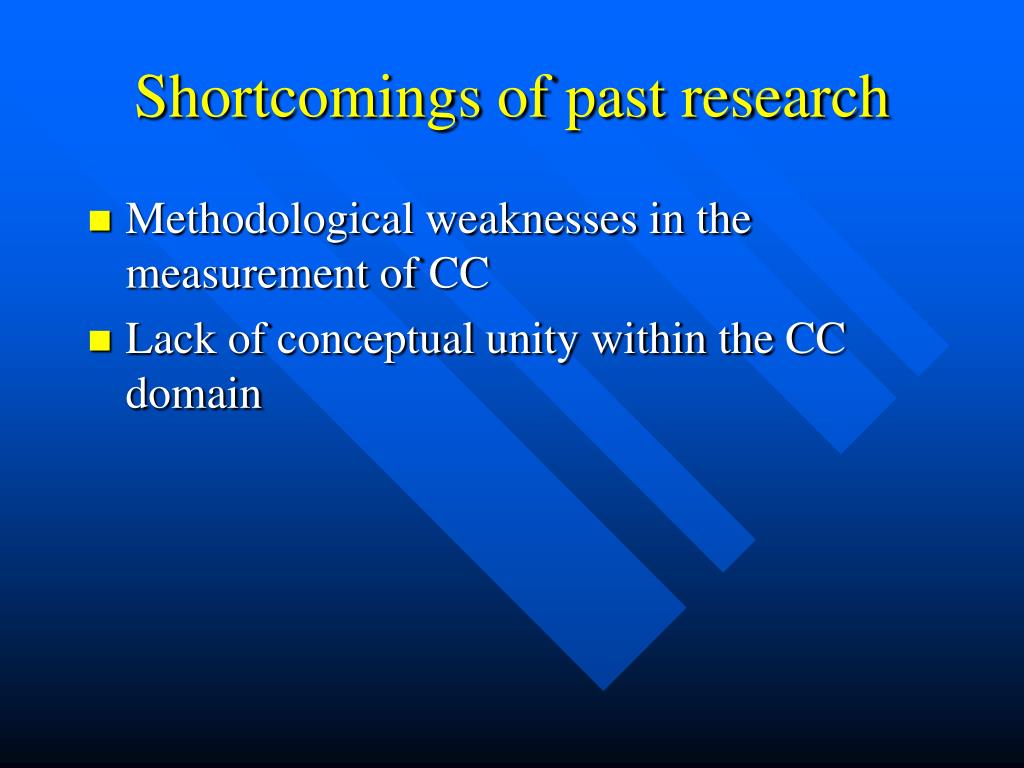 Shortcomings of past research

- Methodological weaknesses in the measurement of CC
- Lack of conceptual unity within the CC domain